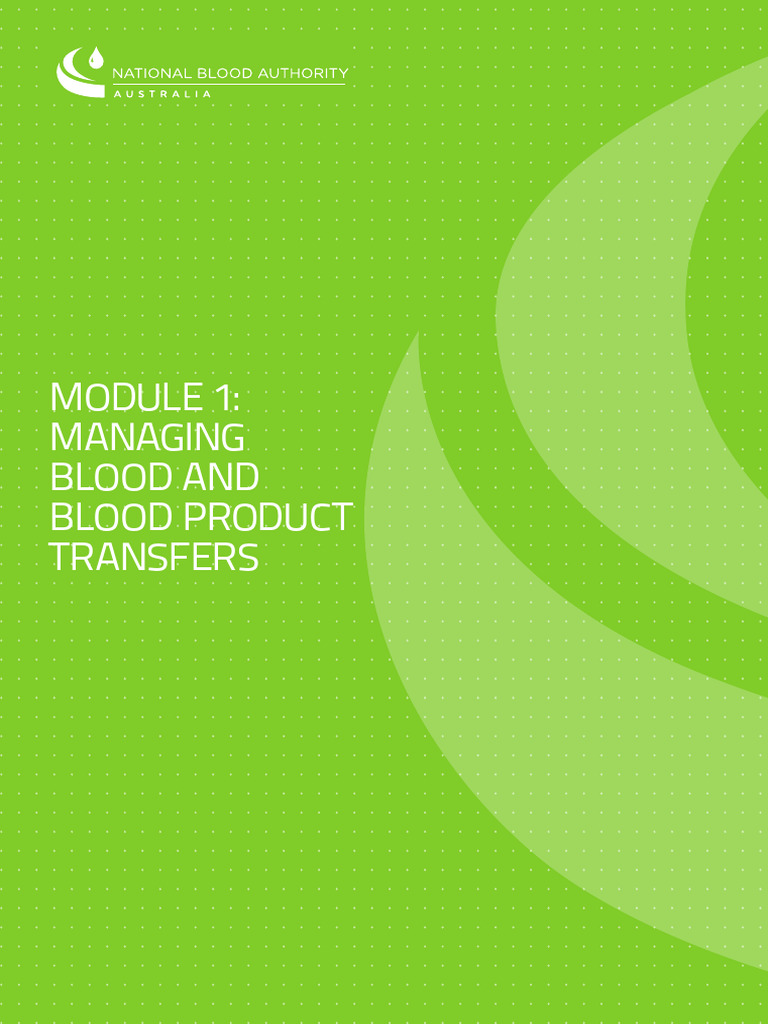 NATIONAL BLOOD AUTHORITY
AUSTRALIA

MODULE 1: MANAGING BLOOD AND BLOOD PRODUCT TRANSFERS